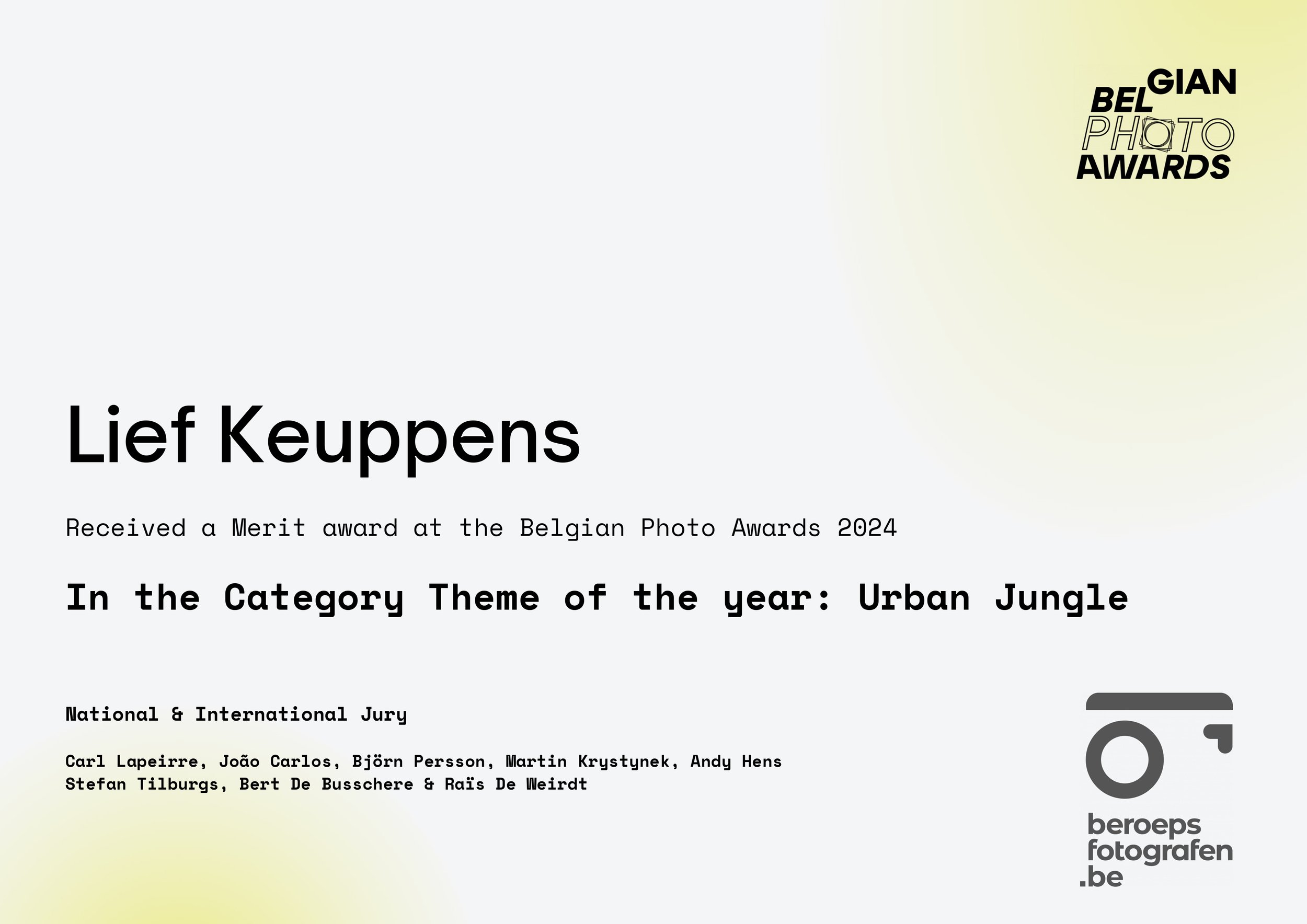 BELGIAN PHOTO AWARDS

Lief Keuppens

Received a Merit award at the Belgian Photo Awards 2024

In the Category Theme of the year: Urban Jungle

National & International Jury

Carl Lapeirre, João Carlos, Björn Persson, Martin Krystynek, Andy Hens Stefan Tilburgs, Bert De Busschere & Raïs De Weirdt

beroeps fotografen .be